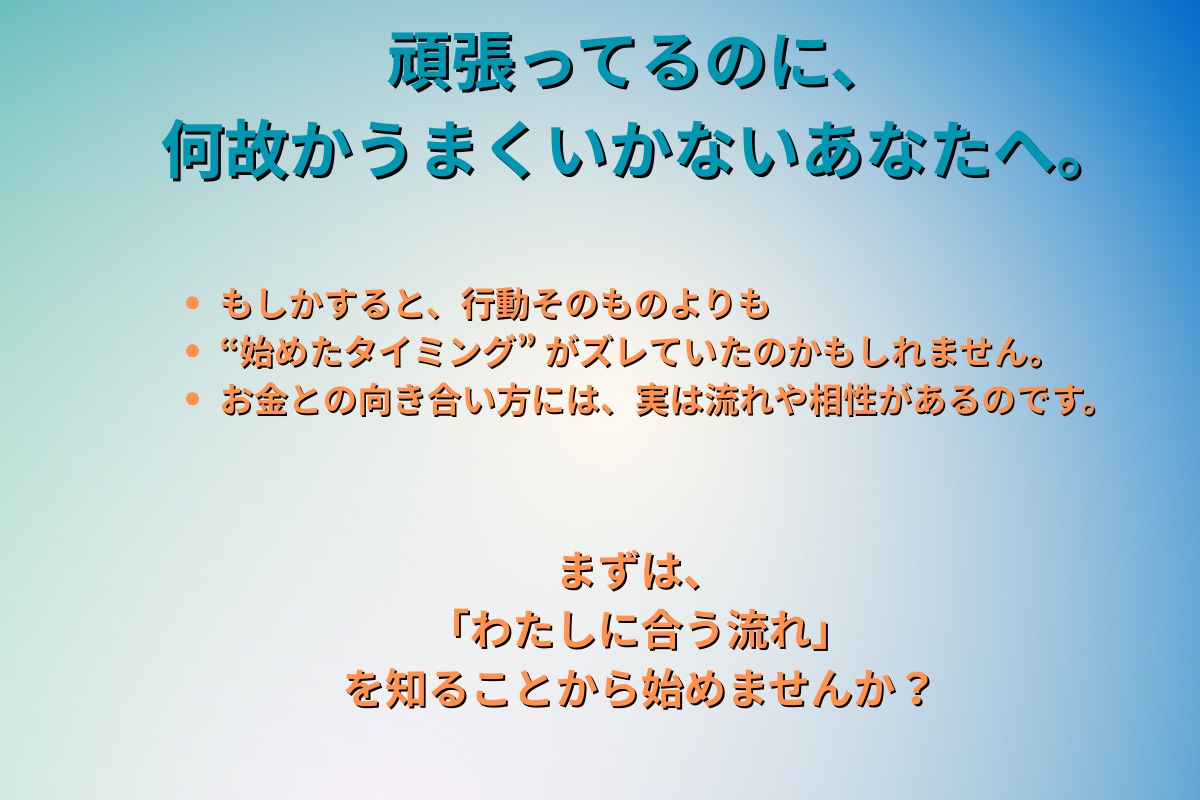 頑張ってるのに、
何故かうまくいかないあなたへ。

• もしかすると、行動そのものよりも
• “始めたタイミング”がズレていたのかもしれません。
• お金との向き合い方には、実は流れや相性があるのです。

まずは、
「わたしに合う流れ」
を知ることから始めませんか？